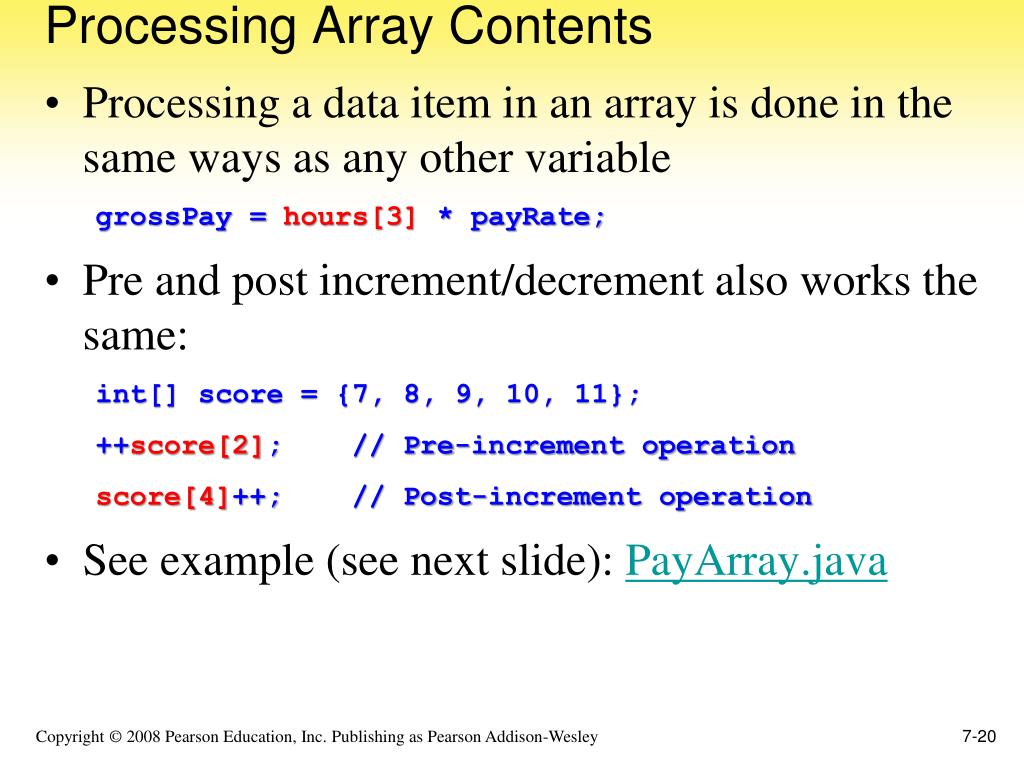 Processing Array Contents

• Processing a data item in an array is done in the same ways as any other variable

grossPay = hours[3] * payRate;

• Pre and post increment/decrement also works the same:

int[] score = {7, 8, 9, 10, 11};

++score[2];    // Pre-increment operation

score[4]++;    // Post-increment operation

• See example (see next slide): PayArray.java

Copyright © 2008 Pearson Education, Inc. Publishing as Pearson Addison-Wesley

7-20